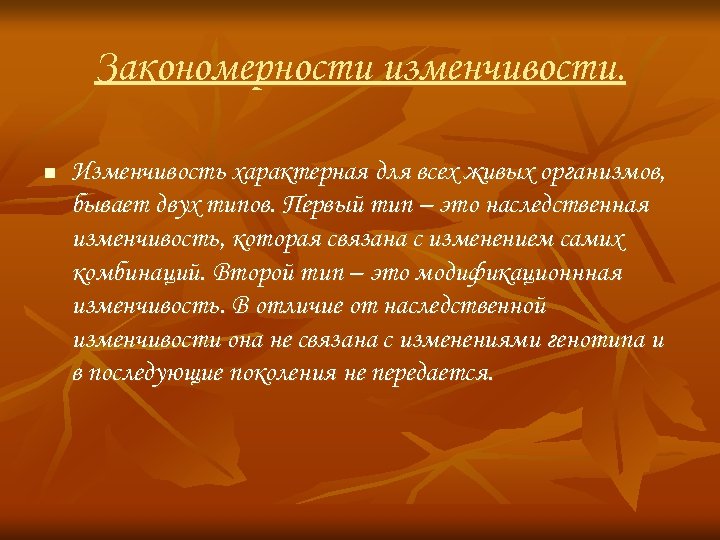 Закономерности изменчивости.

Изменчивость характерная для всех живых организмов, бывает двух типов. Первый тип – это наследственная изменчивость, которая связана с изменением самих комбинаций. Второй тип – это модификационнная изменчивость. В отличие от наследственной изменчивости она не связана с изменениями генотипа и в последующие поколения не передается.